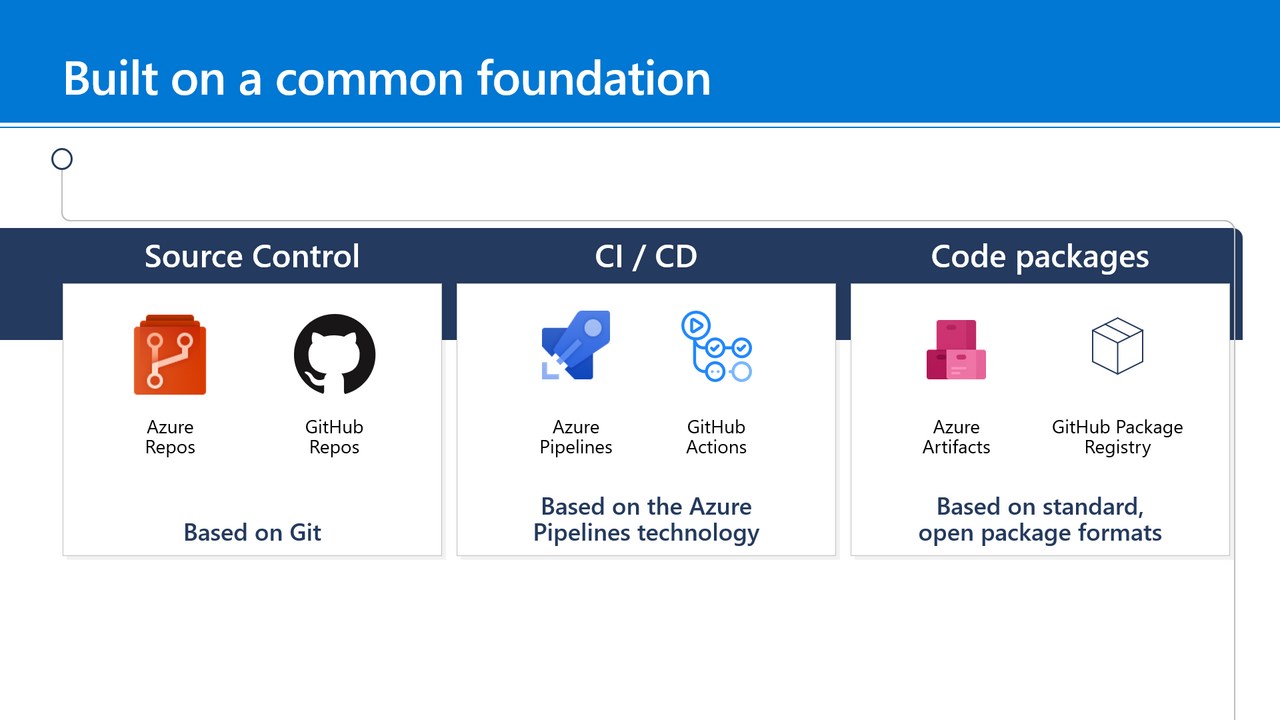 Built on a common foundation

Source Control

Azure Repos

GitHub Repos

Based on Git

CI / CD

Azure Pipelines

GitHub Actions

Based on the Azure Pipelines technology

Code packages

Azure Artifacts

GitHub Package Registry

Based on standard, open package formats